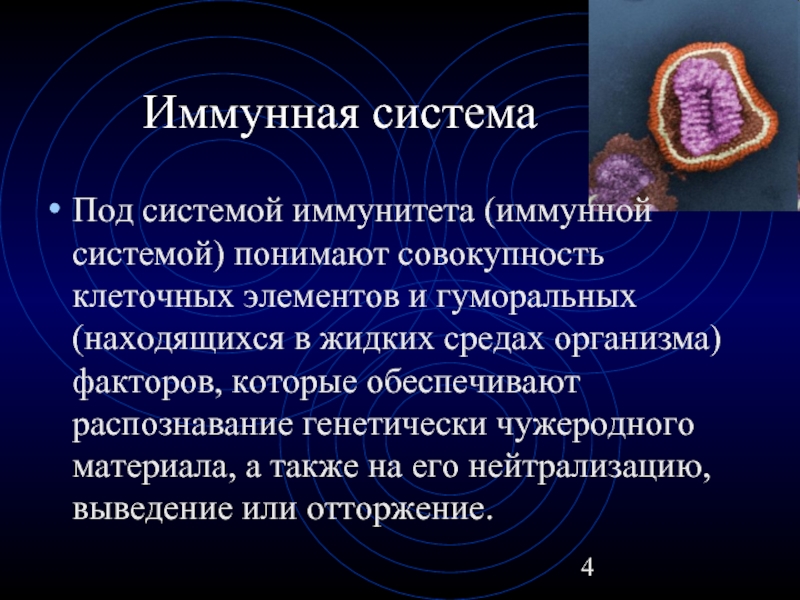 Иммунная система

• Под системой иммунитета (иммунной системой) понимают совокупность клеточных элементов и гуморальных (находящихся в жидких средах организма) факторов, которые обеспечивают распознавание генетически чужеродного материала, а также на его нейтрализацию, выведение или отторжение.

4